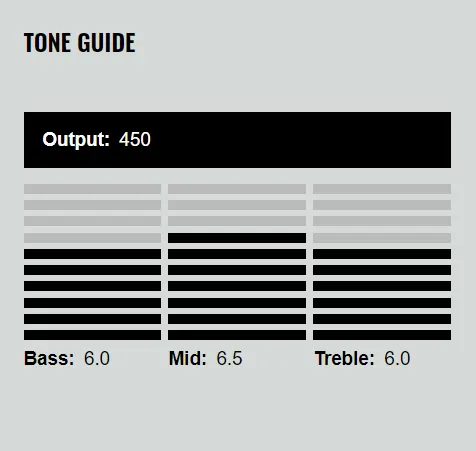 TONE GUIDE

Output: 450

Bass: 6.0

Mid: 6.5

Treble: 6.0